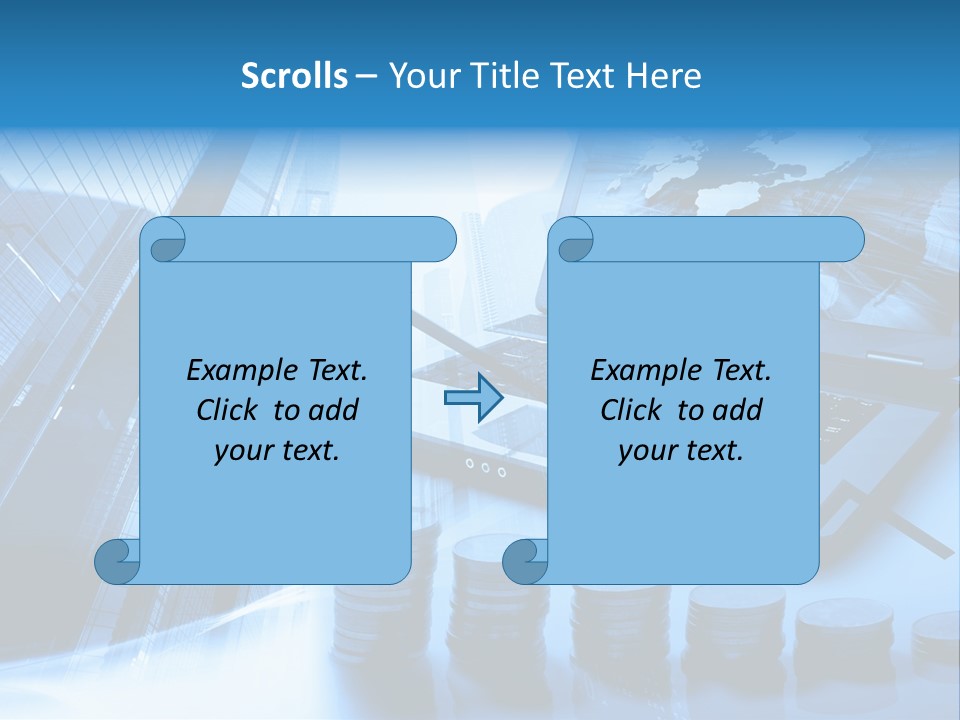 Scrolls – Your Title Text Here

Example Text. Click to add your text.

Example Text. Click to add your text.